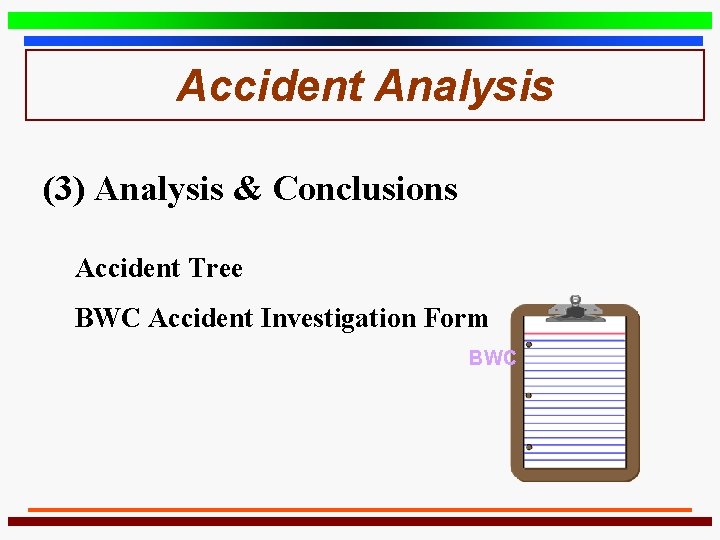 Accident Analysis

(3) Analysis & Conclusions

Accident Tree

BWC Accident Investigation Form

BWC